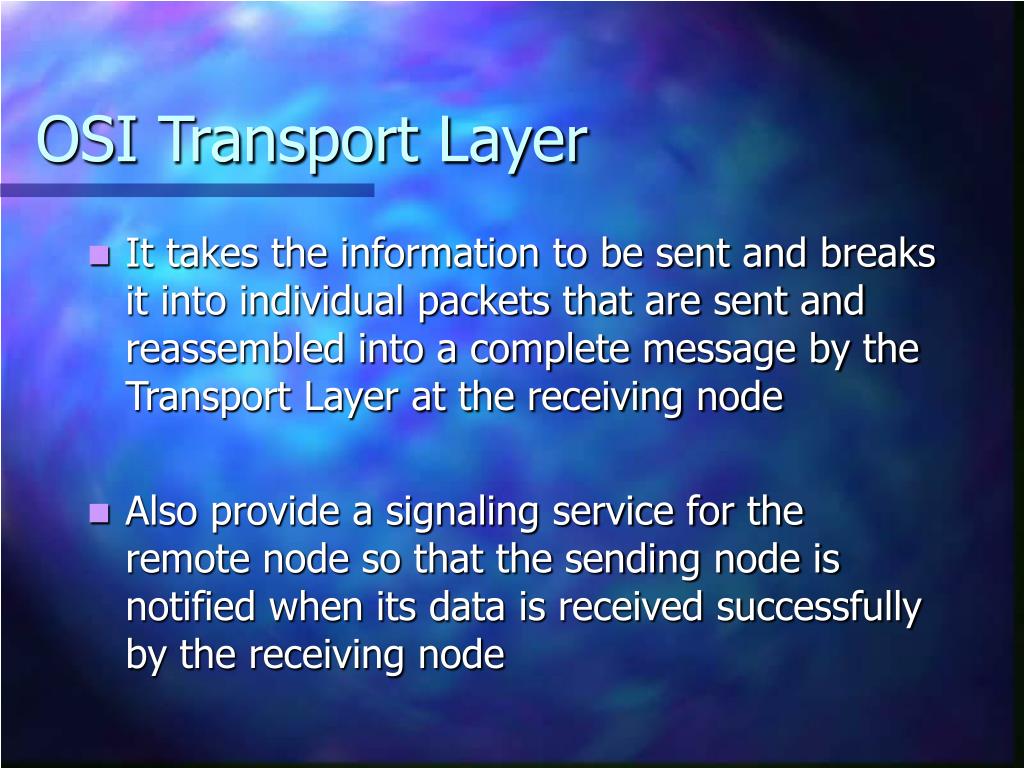 OSI Transport Layer

- It takes the information to be sent and breaks it into individual packets that are sent and reassembled into a complete message by the Transport Layer at the receiving node

- Also provide a signaling service for the remote node so that the sending node is notified when its data is received successfully by the receiving node